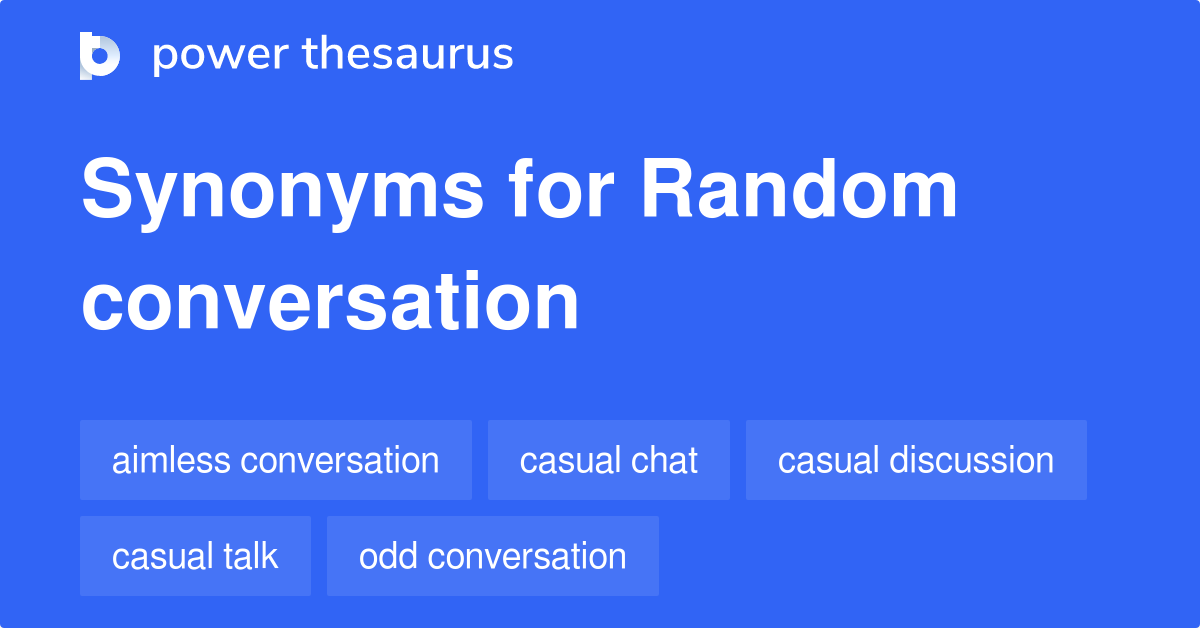 power thesaurus

Synonyms for Random conversation

aimless conversation

casual chat

casual discussion

casual talk

odd conversation